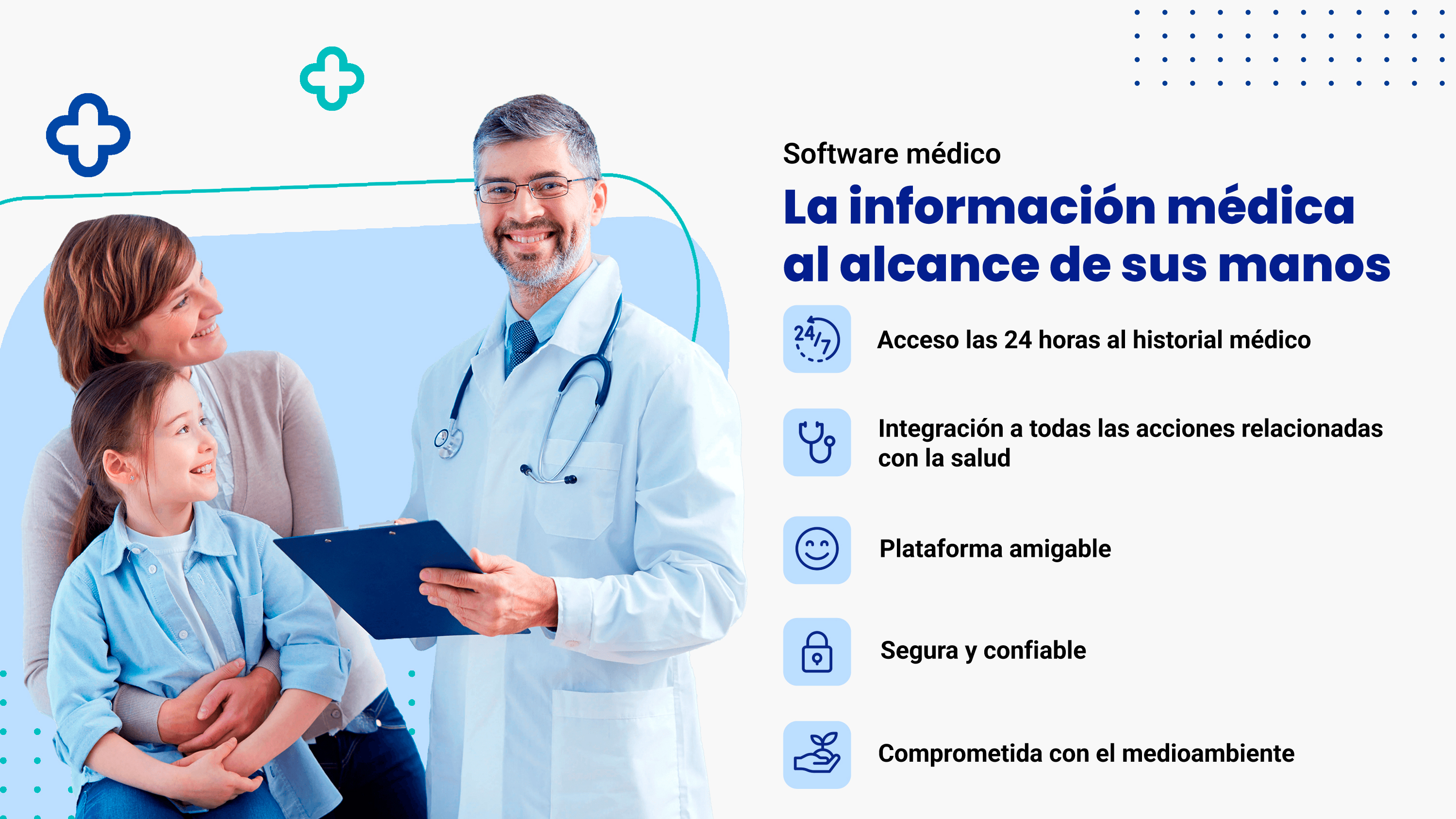 Software médico

La información médica al alcance de sus manos

24/7

Acceso las 24 horas al historial médico

Integración a todas las acciones relacionadas con la salud

Plataforma amigable

Segura y confiable

Comprometida con el medioambiente